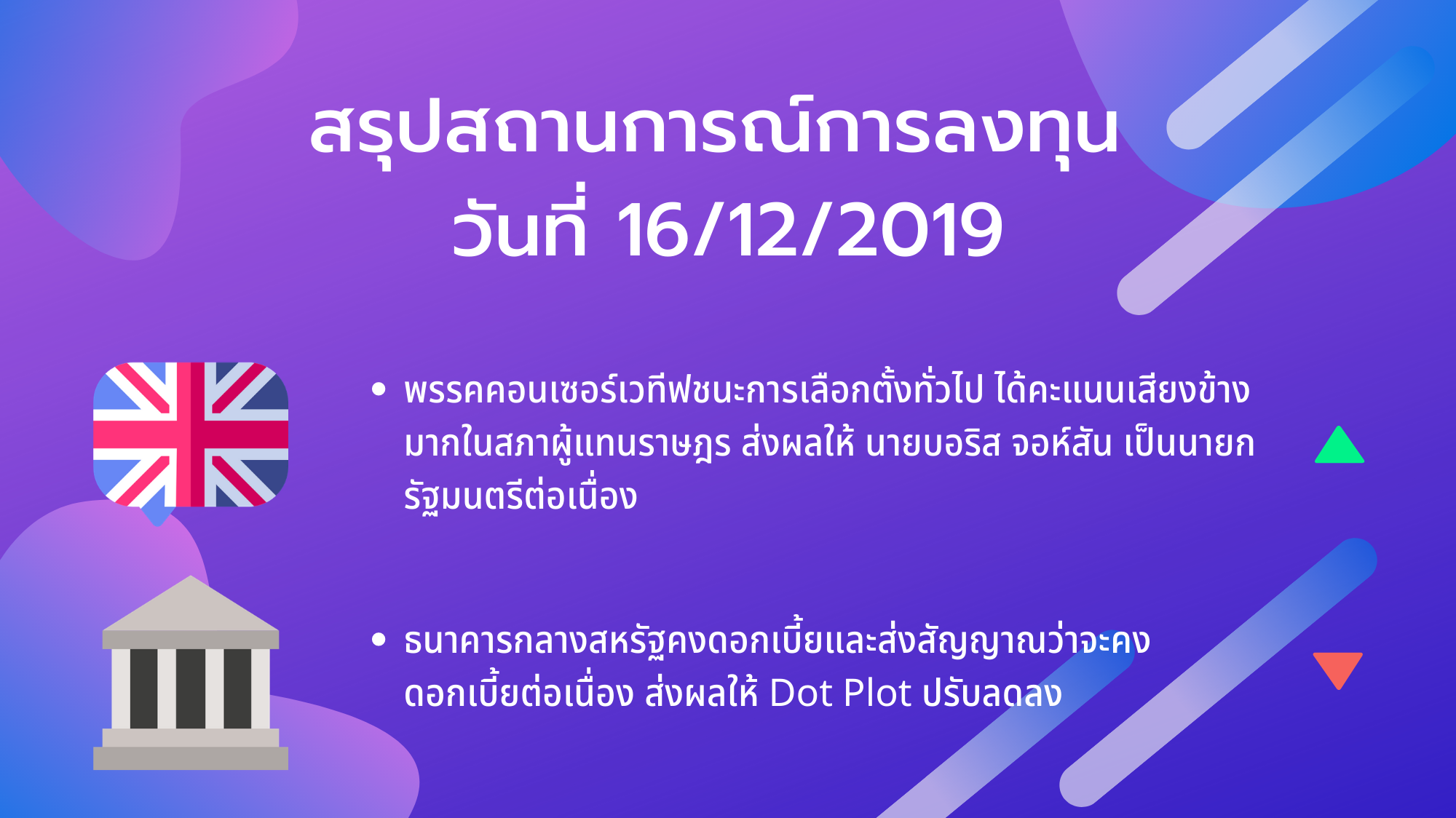 สรุปสถานการณ์การลงทุน วันที่ 16/12/2019

• พรรคคอนเซอร์เวทีฟชนะการเลือกตั้งทั่วไป ได้คะแนนเสียงข้างมากในสภาผู้แทนราษฎร ส่งผลให้ นายบอริส จอห์สัน เป็นนายกรัฐมนตรีต่อเนื่อง

• ธนาคารกลางสหรัฐคงดอกเบี้ยและส่งสัญญาณว่าจะคงดอกเบี้ยต่อเนื่อง ส่งผลให้ Dot Plot ปรับลดลง